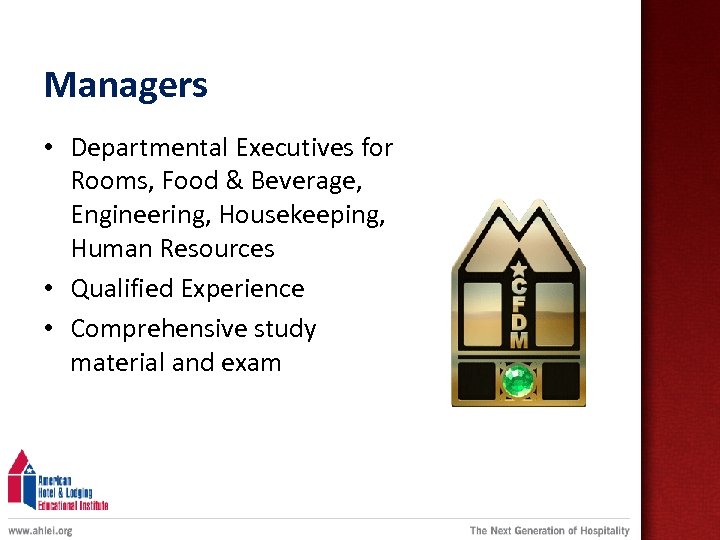 Managers

• Departmental Executives for Rooms, Food & Beverage, Engineering, Housekeeping, Human Resources
• Qualified Experience
• Comprehensive study material and exam

CFDM

American Hotel & Lodging Educational Institute

www.ahlei.org

The Next Generation of Hospitality